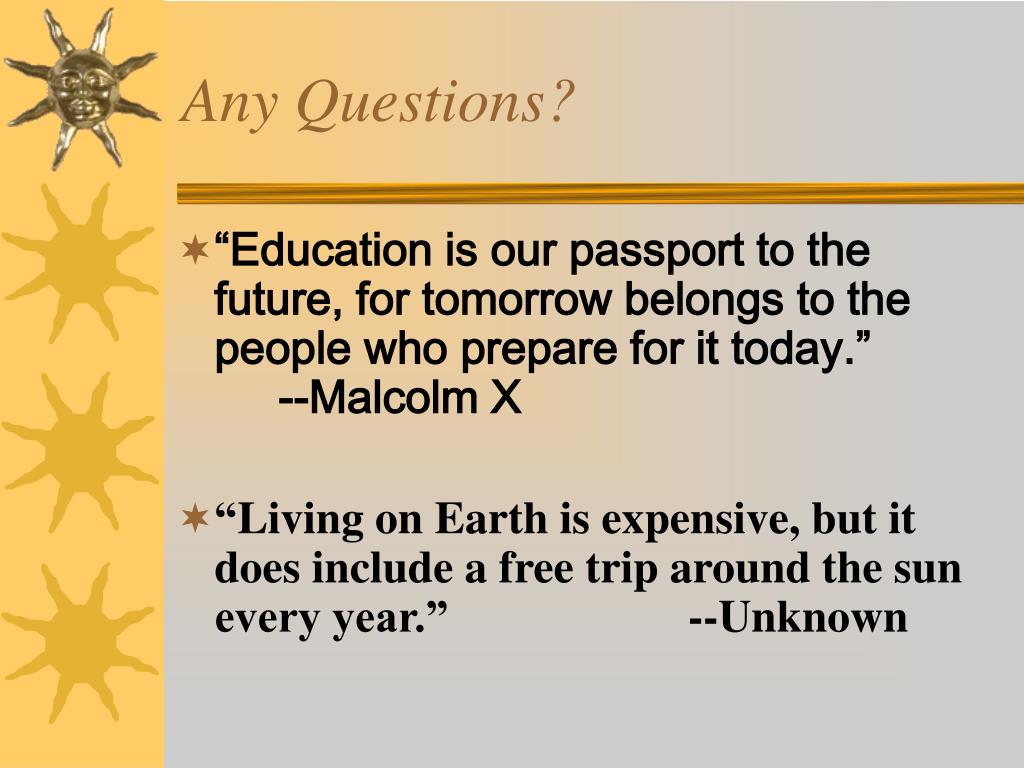 Any Questions?

“Education is our passport to the future, for tomorrow belongs to the people who prepare for it today.” --Malcolm X

“Living on Earth is expensive, but it does include a free trip around the sun every year.” --Unknown